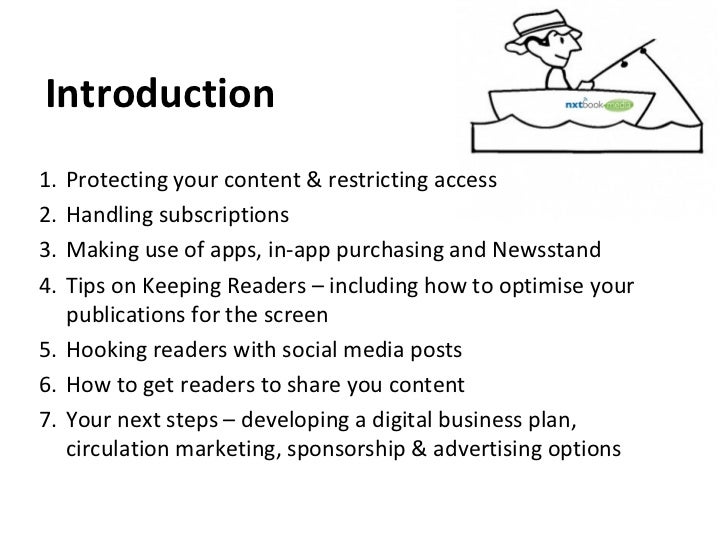 Introduction

nxtbook media

1. Protecting your content & restricting access
2. Handling subscriptions
3. Making use of apps, in-app purchasing and Newsstand
4. Tips on Keeping Readers – including how to optimise your publications for the screen
5. Hooking readers with social media posts
6. How to get readers to share you content
7. Your next steps – developing a digital business plan, circulation marketing, sponsorship & advertising options